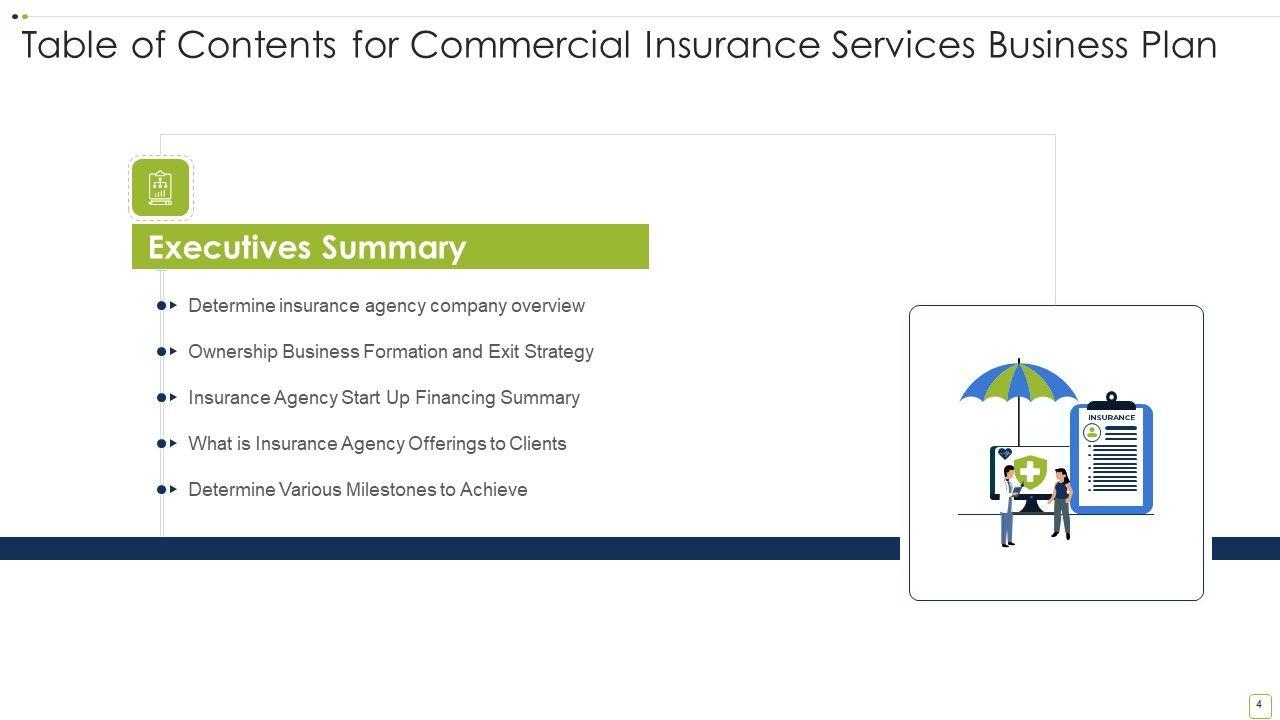 Table of Contents for Commercial Insurance Services Business Plan

Executives Summary

Determine insurance agency company overview

Ownership Business Formation and Exit Strategy

Insurance Agency Start Up Financing Summary

What is Insurance Agency Offerings to Clients

Determine Various Milestones to Achieve

INSURANCE

4